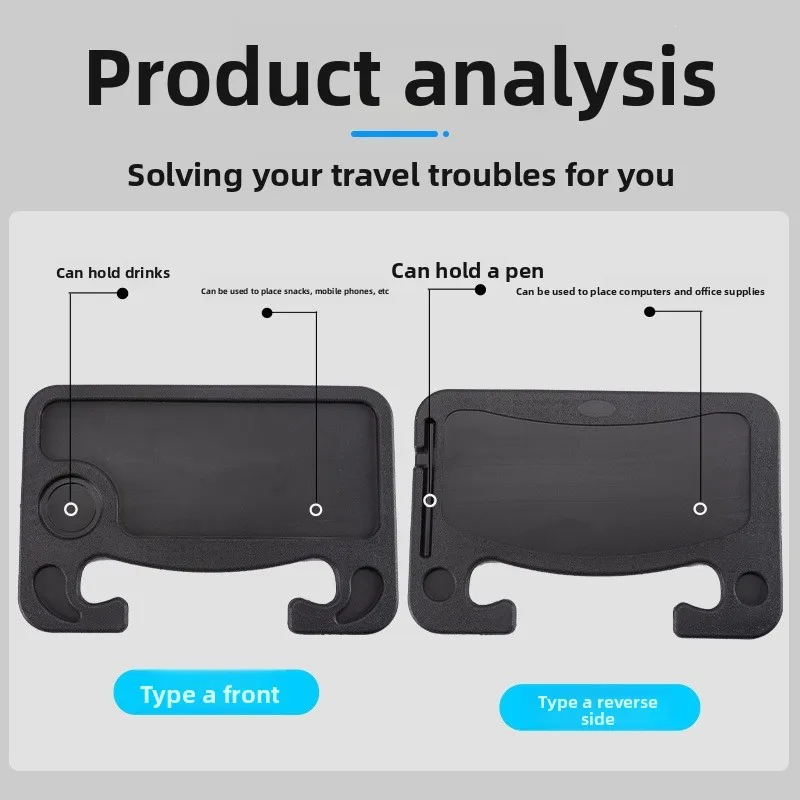 Product analysis

Solving your travel troubles for you

Can hold drinks

Can be used to place snacks, mobile phones, etc

Can hold a pen

Can be used to place computers and office supplies

Type a front

Type a reverse side